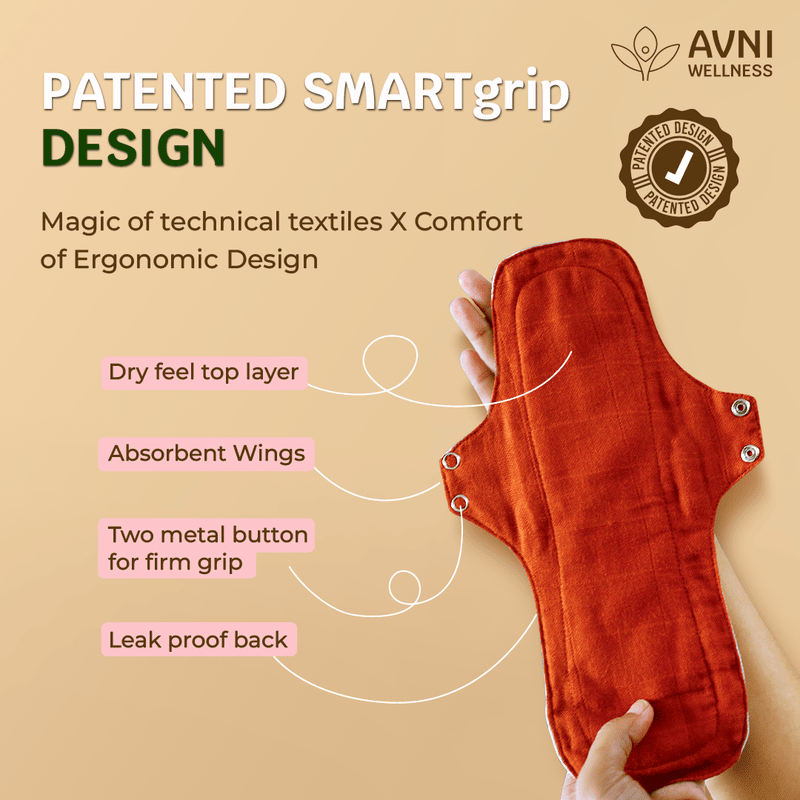 AVNI WELLNESS

PATENTED SMARTgrip DESIGN

PATENTED DESIGN
PATENTED DESIGN

Magic of technical textiles X Comfort of Ergonomic Design

Dry feel top layer

Absorbent Wings

Two metal button for firm grip

Leak proof back